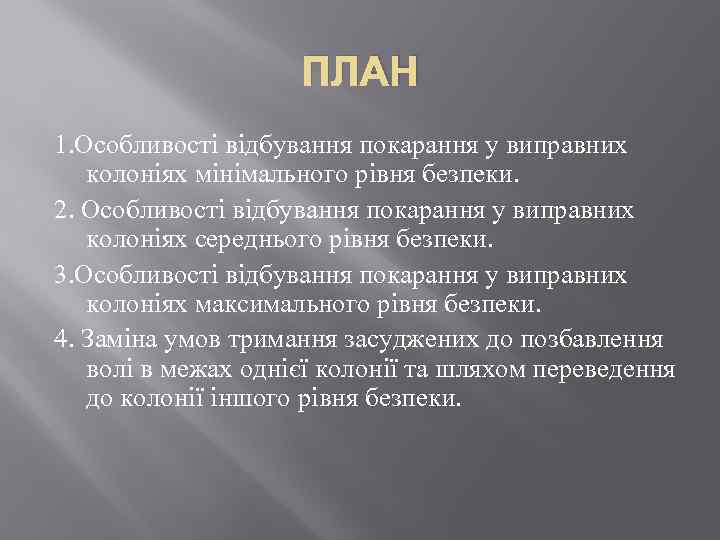 ПЛАН

1.Особливості відбування покарання у виправних колоніях мінімального рівня безпеки.

2. Особливості відбування покарання у виправних колоніях середнього рівня безпеки.

3.Особливості відбування покарання у виправних колоніях максимального рівня безпеки.

4. Заміна умов тримання засуджених до позбавлення волі в межах однієї колонії та шляхом переведення до колонії іншого рівня безпеки.